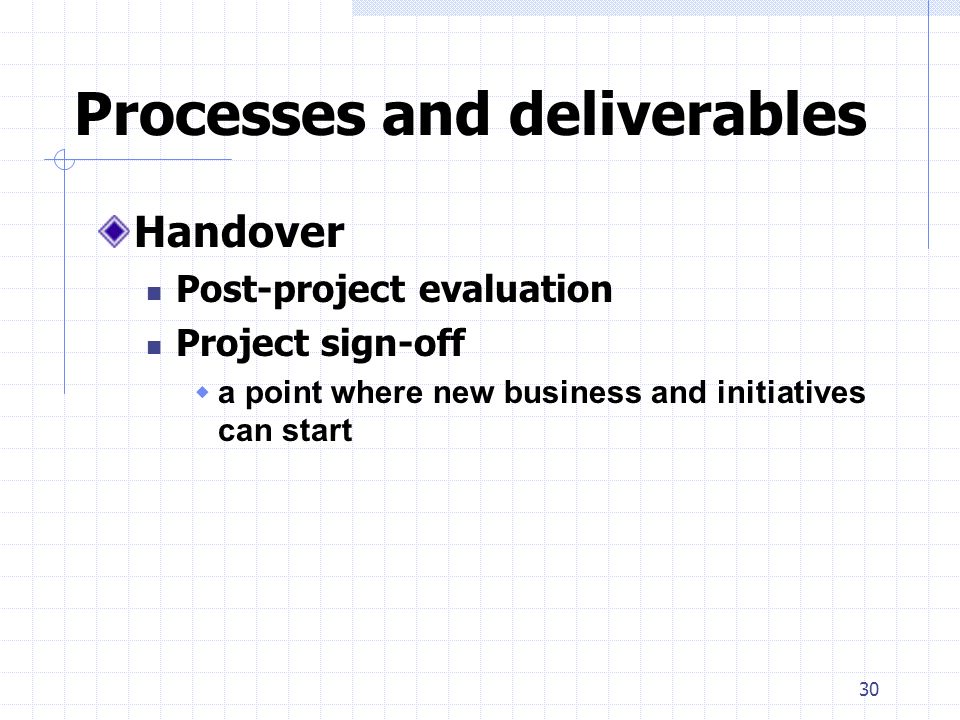 Processes and deliverables

Handover

Post-project evaluation

Project sign-off

a point where new business and initiatives can start

30